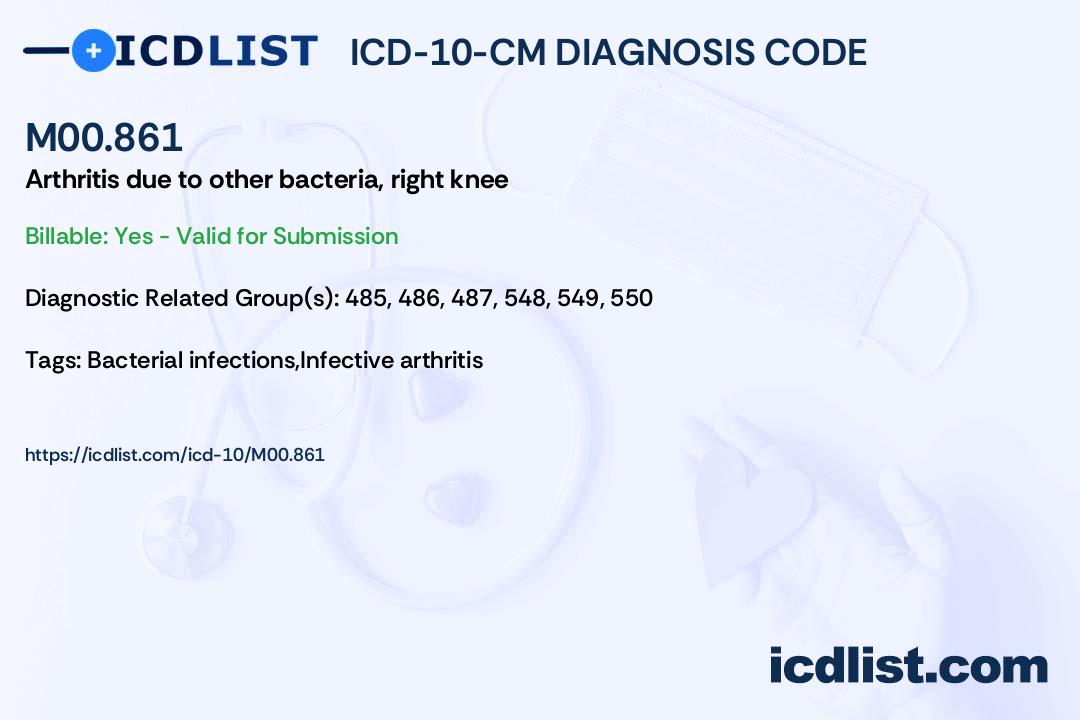 ICDLIST ICD-10-CM DIAGNOSIS CODE

M00.861

Arthritis due to other bacteria, right knee

Billable: Yes - Valid for Submission

Diagnostic Related Group(s): 485, 486, 487, 548, 549, 550

Tags: Bacterial infections,Infective arthritis

https://icdlist.com/icd-10/M00.861

icdlist.com